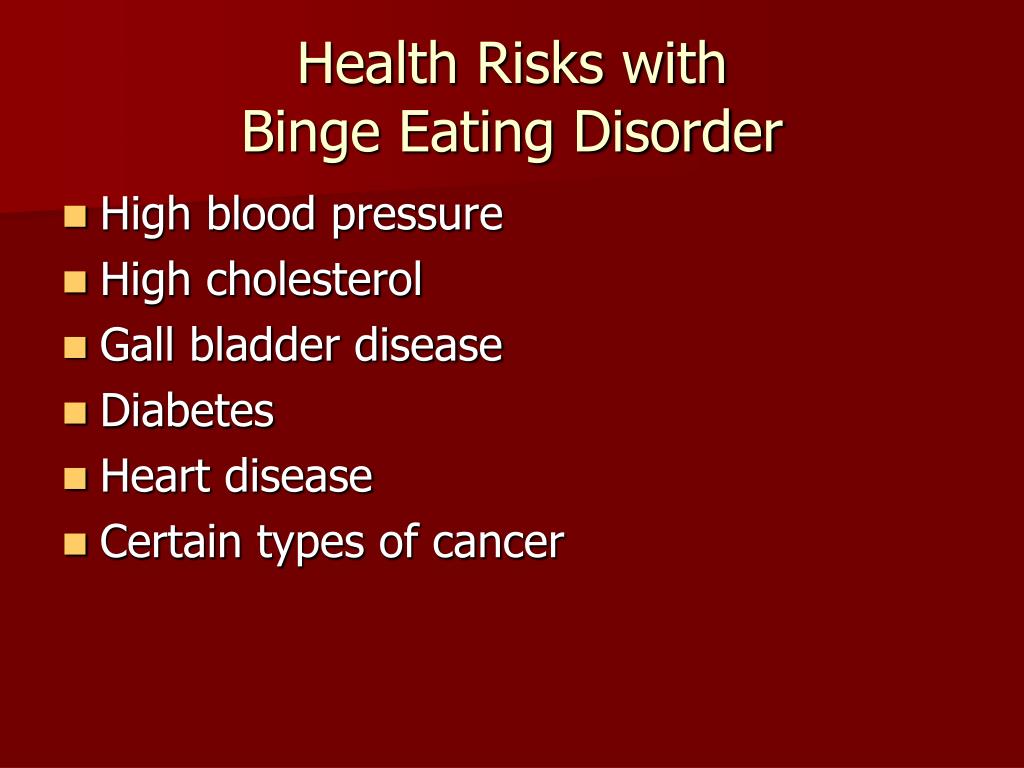 Health Risks with
Binge Eating Disorder

- High blood pressure
- High cholesterol
- Gall bladder disease
- Diabetes
- Heart disease
- Certain types of cancer